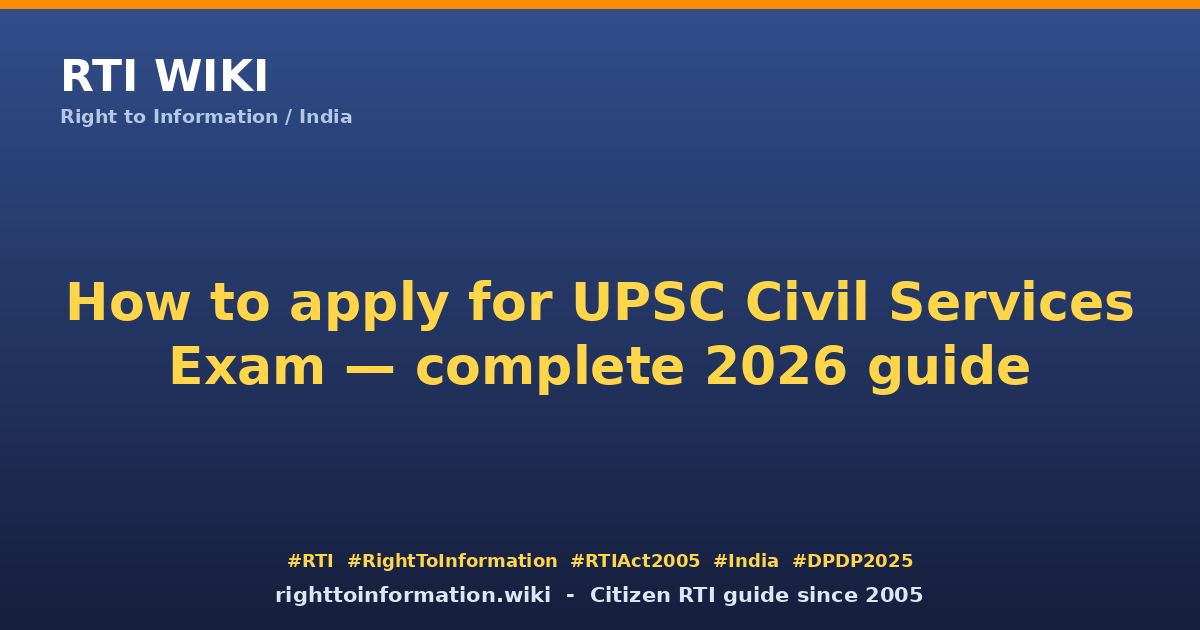 RTI WIKI
Right to Information / India

How to apply for UPSC Civil Services Exam — complete 2026 guide

#RTI #RightToInformation #RTIAct2005 #India #DPDP2025
righttoinformation.wiki - Citizen RTI guide since 2005